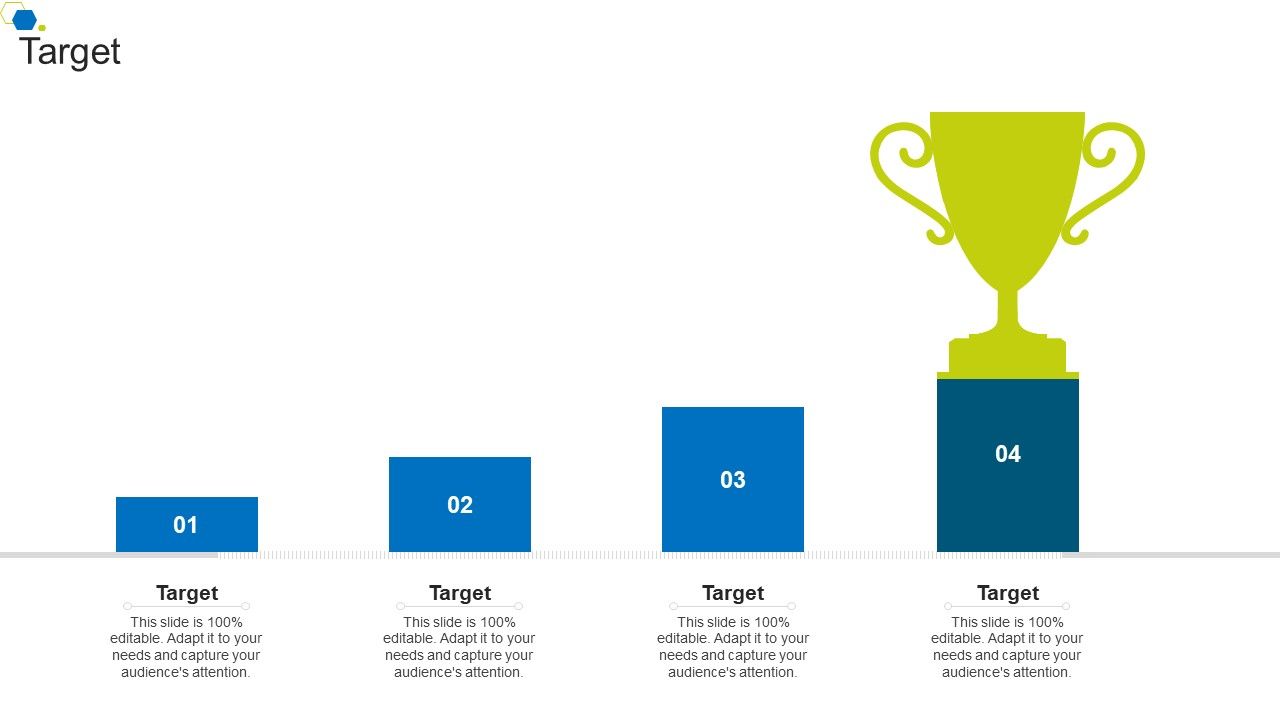 Target

01

02

03

04

Target
This slide is 100% editable. Adapt it to your needs and capture your audience's attention.

Target
This slide is 100% editable. Adapt it to your needs and capture your audience's attention.

Target
This slide is 100% editable. Adapt it to your needs and capture your audience's attention.

Target
This slide is 100% editable. Adapt it to your needs and capture your audience's attention.